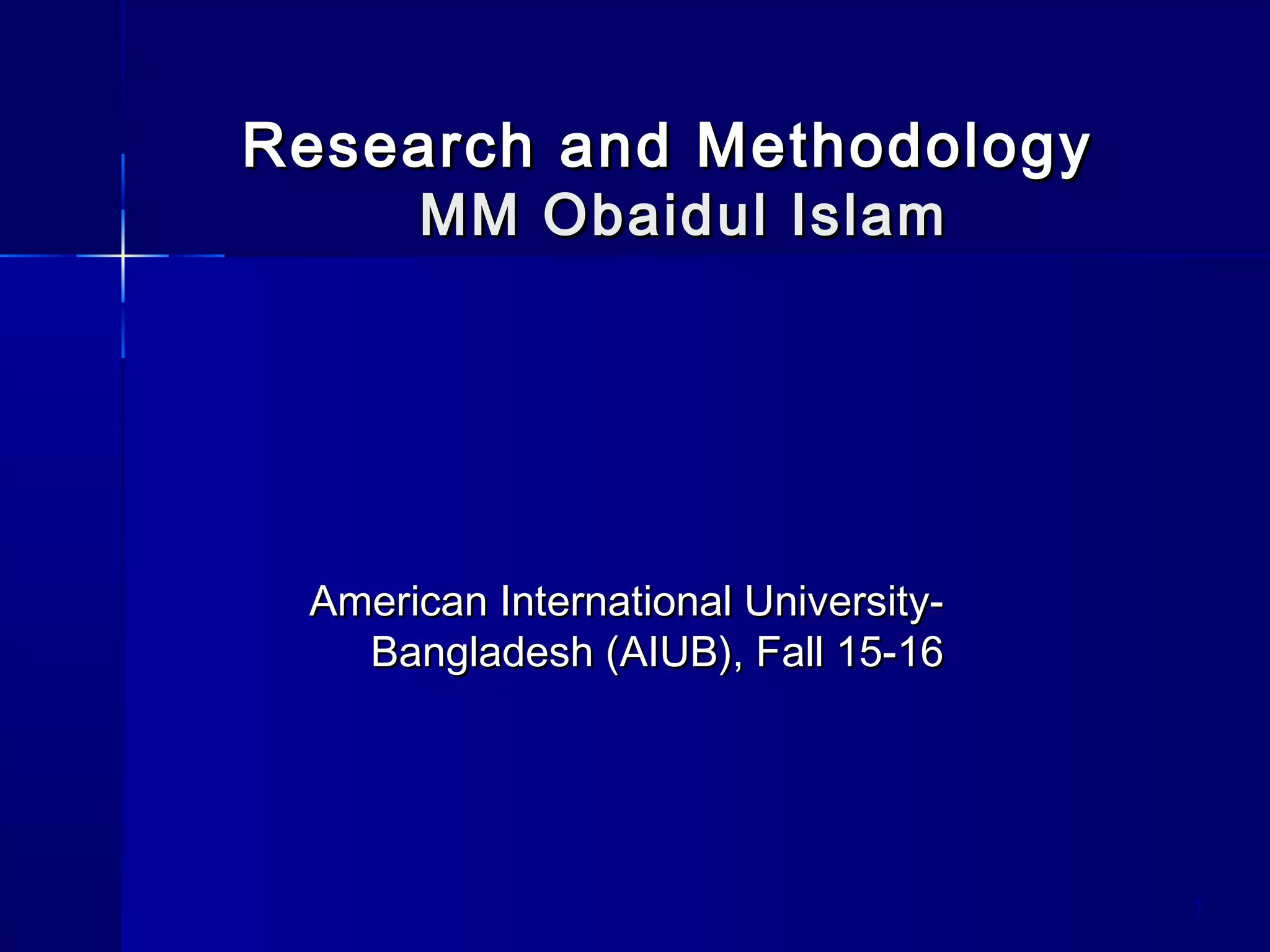 Research and Methodology
MM Obaidul Islam

American International University-Bangladesh (AIUB), Fall 15-16

1